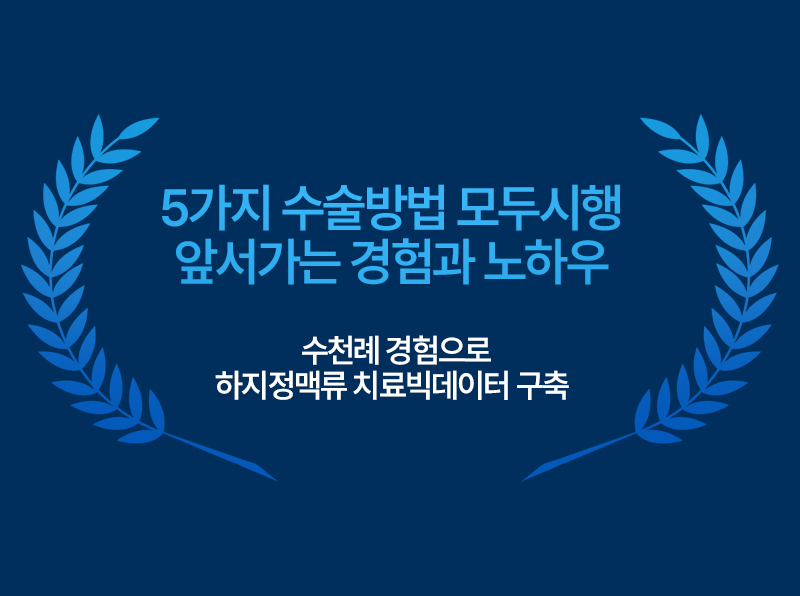 5가지 수술방법 모두시행
앞서가는 경험과 노하우

수천례 경험으로
하지정맥류 치료빅데이터 구축